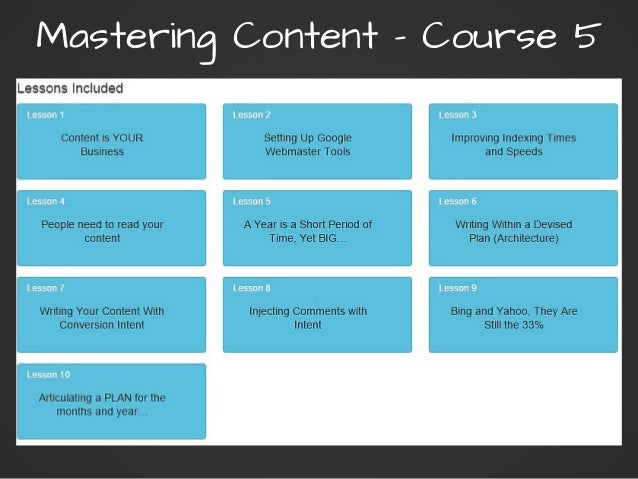 Mastering Content - Course 5

Lessons Included

Lesson 1
Content is YOUR Business

Lesson 2
Setting Up Google Webmaster Tools

Lesson 3
Improving Indexing Times and Speeds

Lesson 4
People need to read your content

Lesson 5
A Year is a Short Period of Time, Yet BIG...

Lesson 6
Writing Within a Devised Plan (Architecture)

Lesson 7
Writing Your Content With Conversion Intent

Lesson 8
Injecting Comments with Intent

Lesson 9
Bing and Yahoo, They Are Still the 33%

Lesson 10
Articulating a PLAN for the months and year...